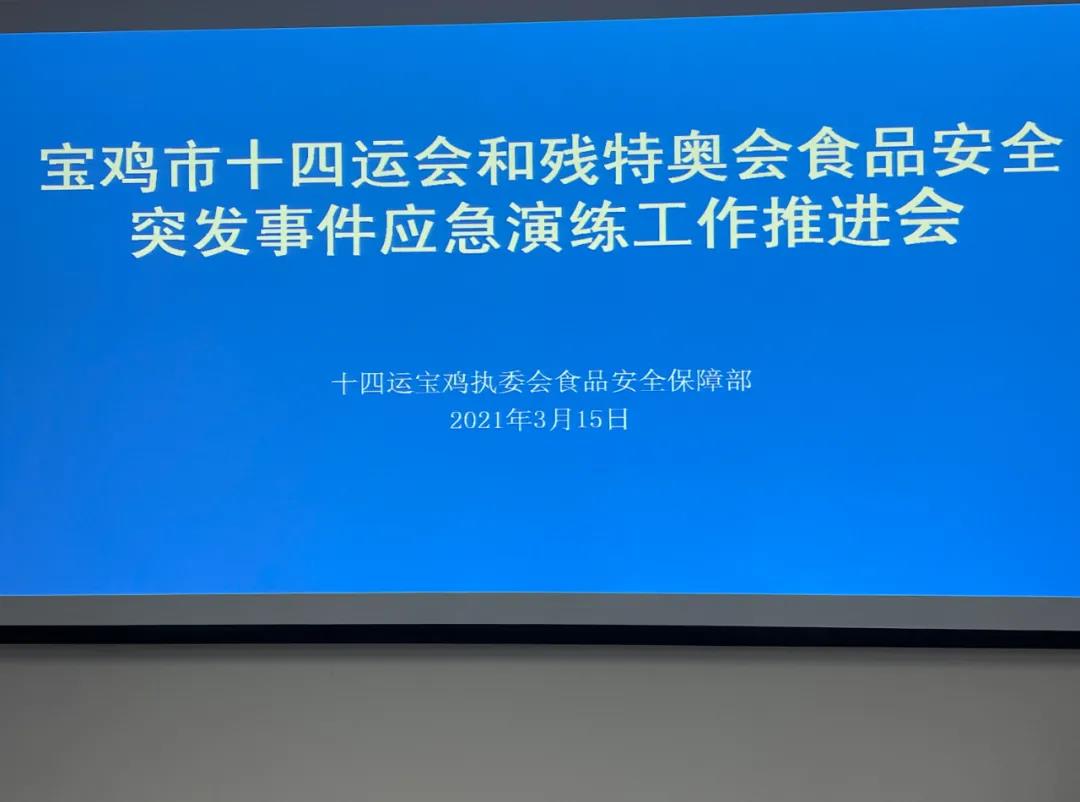 宝鸡市十四运会和残特奥会食品安全突发事件应急演练工作推进会

十四运宝鸡执委会食品安全保障部
2021年3月15日